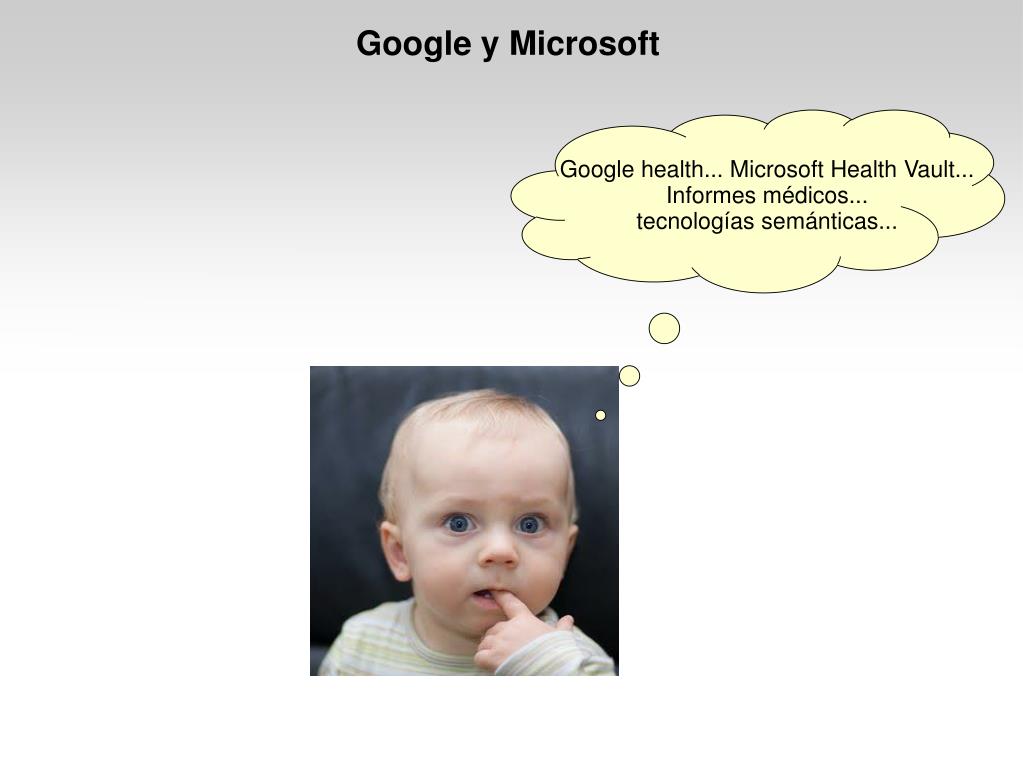 Google y Microsoft

Google health... Microsoft Health Vault...
Informes médicos...
tecnologías semánticas...